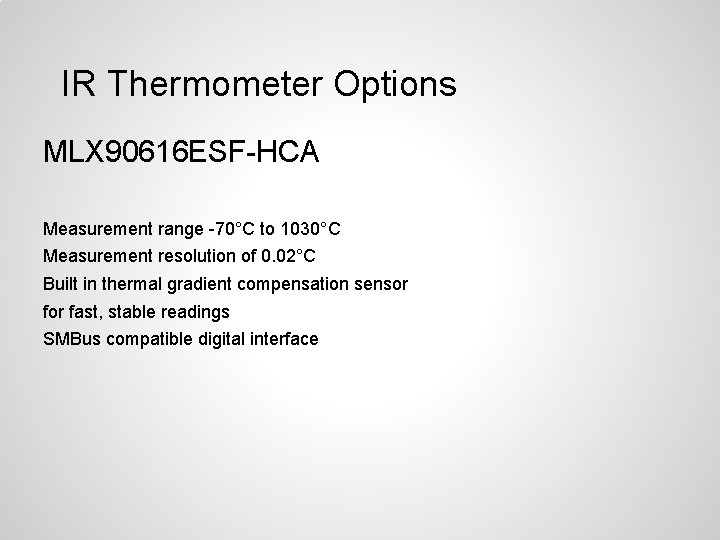 IR Thermometer Options

MLX90616ESF-HCA

Measurement range -70°C to 1030°C
Measurement resolution of 0.02°C
Built in thermal gradient compensation sensor for fast, stable readings
SMBus compatible digital interface